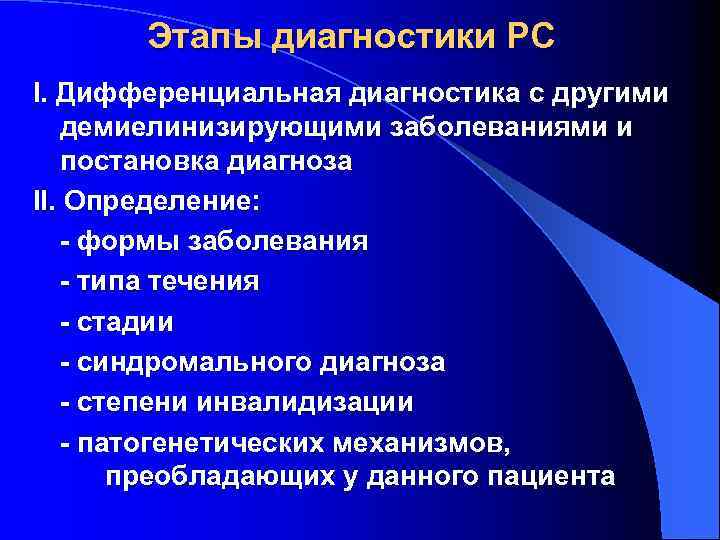 Этапы диагностики РС

I. Дифференциальная диагностика с другими демиелинизирующими заболеваниями и постановка диагноза

II. Определение:

- формы заболевания

- типа течения

- стадии

- синдромального диагноза

- степени инвалидизации

- патогенетических механизмов, преобладающих у данного пациента